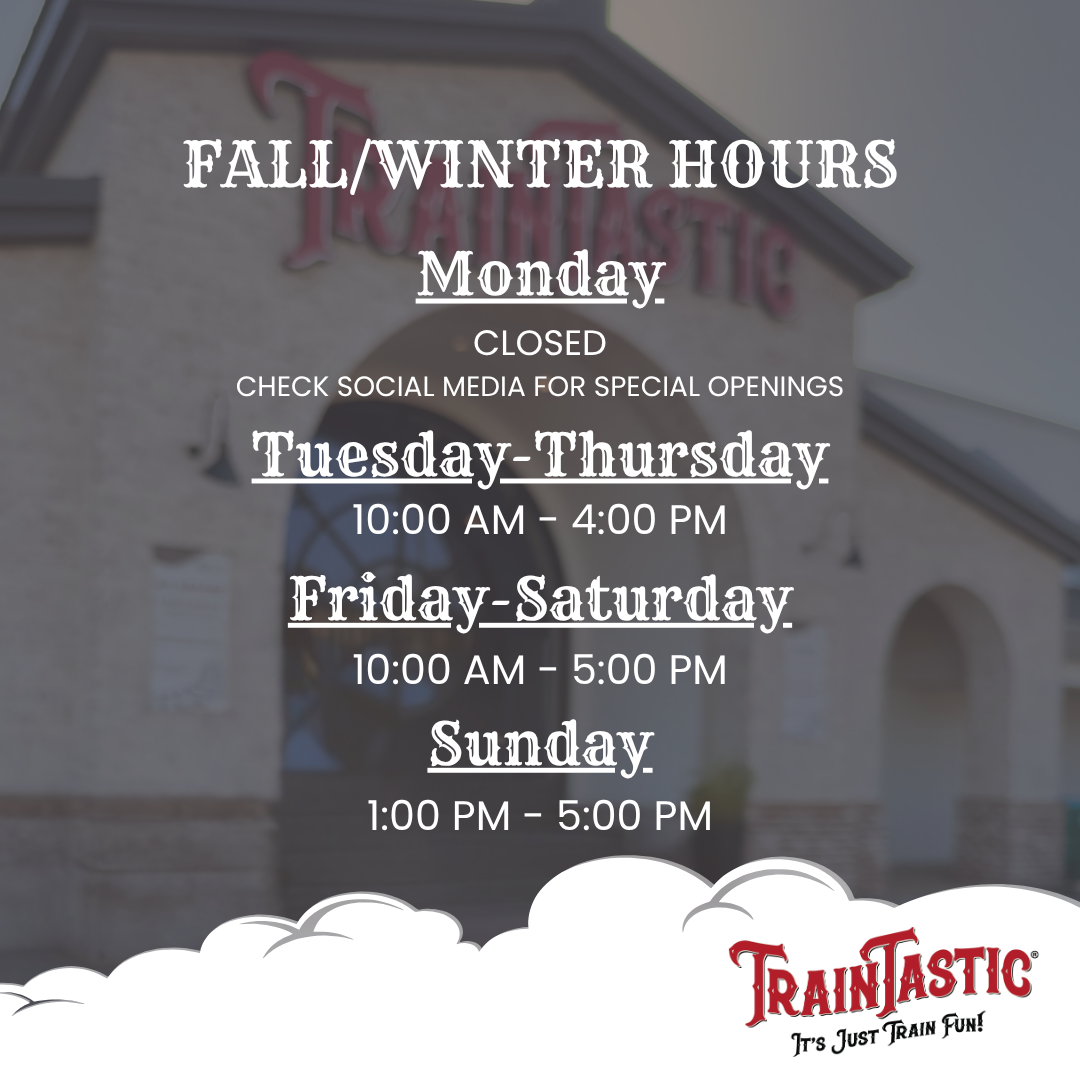 TRAINTASTIC

FALL/WINTER HOURS

Monday

CLOSED
CHECK SOCIAL MEDIA FOR SPECIAL OPENINGS

Tuesday-Thursday

10:00 AM - 4:00 PM

Friday-Saturday

10:00 AM - 5:00 PM

Sunday

1:00 PM - 5:00 PM

TRAINTASTIC®
IT'S JUST TRAIN FUN!